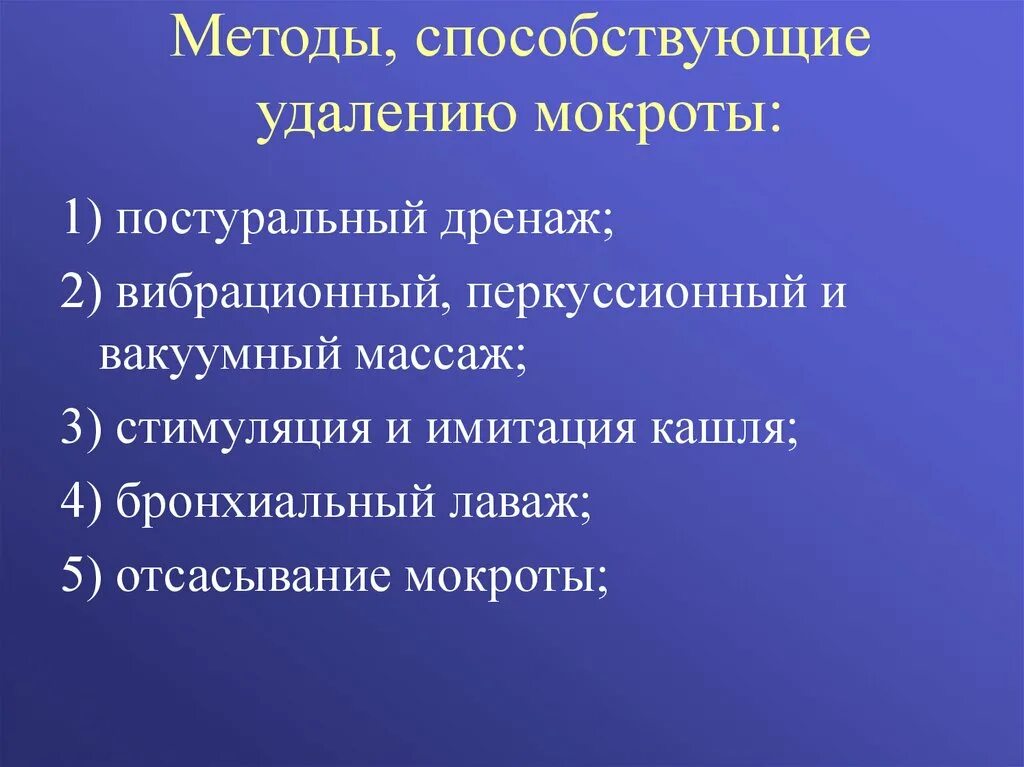 Методы, способствующие удалению мокроты:

1) постуральный дренаж;

2) вибрационный, перкуссионный и вакуумный массаж;

3) стимуляция и имитация кашля;

4) бронхиальный лаваж;

5) отсасывание мокроты;